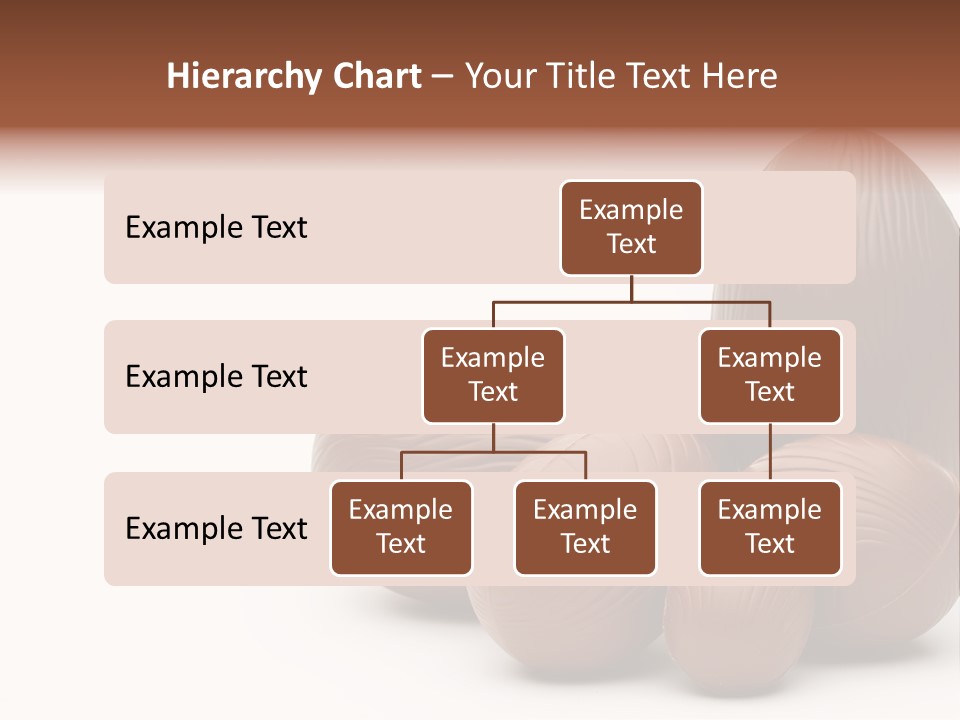 Hierarchy Chart – Your Title Text Here

Example Text

Example Text

Example Text

Example Text

Example Text

Example Text

Example Text

Example Text

Example Text